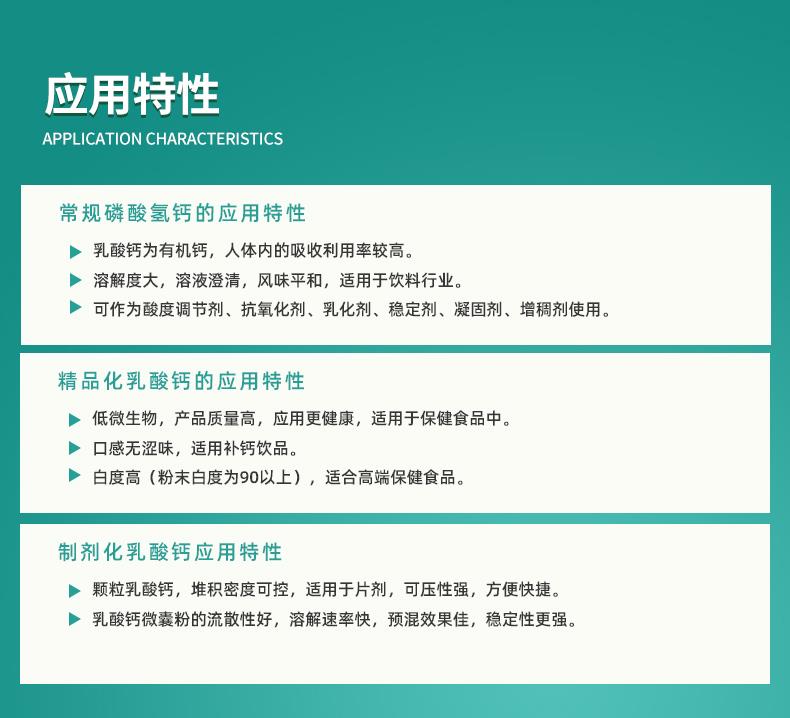 应用特性
APPLICATION CHARACTERISTICS

常规磷酸氢钙的应用特性

▶ 乳酸钙为有机钙，人体内的吸收利用率较高。
▶ 溶解度大，溶液澄清，风味平和，适用于饮料行业。
▶ 可作为酸度调节剂、抗氧化剂、乳化剂、稳定剂、凝固剂、增稠剂使用。

精品化乳酸钙的应用特性

▶ 低微生物，产品质量高，应用更健康，适用于保健食品中。
▶ 口感无涩味，适用补钙饮品。
▶ 白度高（粉末白度为90以上），适合高端保健食品。

制剂化乳酸钙应用特性

▶ 颗粒乳酸钙，堆积密度可控，适用于片剂，可压性强，方便快捷。
▶ 乳酸钙微囊粉的流散性好，溶解速率快，预混效果佳，稳定性更强。